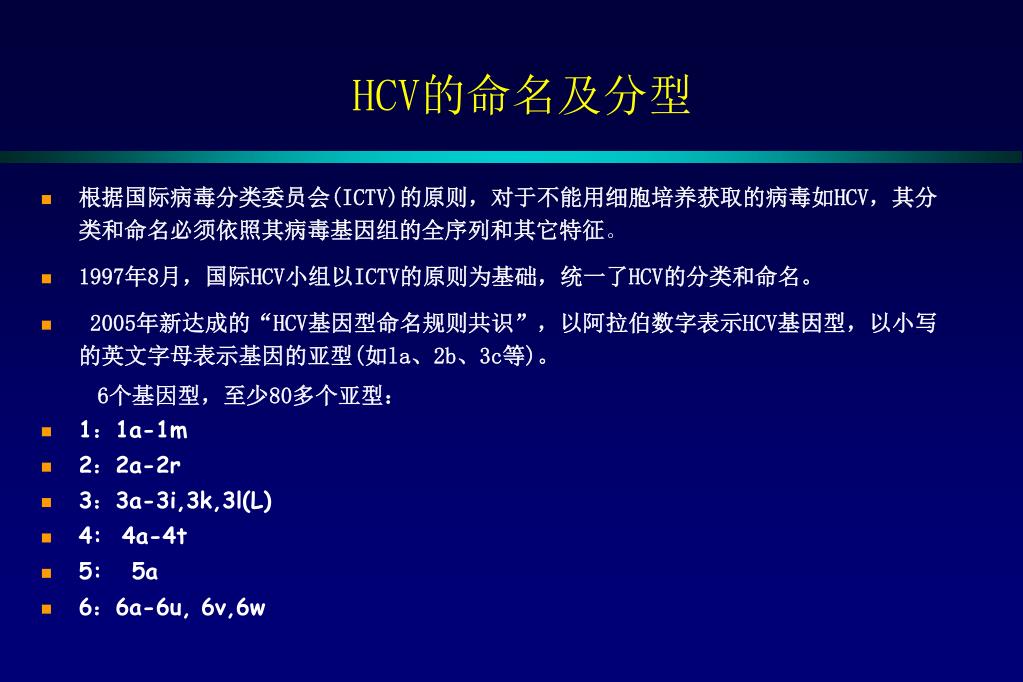 HCV的命名及分型

根据国际病毒分类委员会(ICTV)的原则，对于不能用细胞培养获取的病毒如HCV，其分类和命名必须依照其病毒基因组的全序列和其它特征。

1997年8月，国际HCV小组以ICTV的原则为基础，统一了HCV的分类和命名。

2005年新达成的“HCV基因型命名规则共识”，以阿拉伯数字表示HCV基因型，以小写的英文字母表示基因的亚型(如1a、2b、3c等)。

6个基因型，至少80多个亚型：

1：1a-1m

2：2a-2r

3：3a-3i,3k,3l(L)

4: 4a-4t

5: 5a

6：6a-6u, 6v,6w